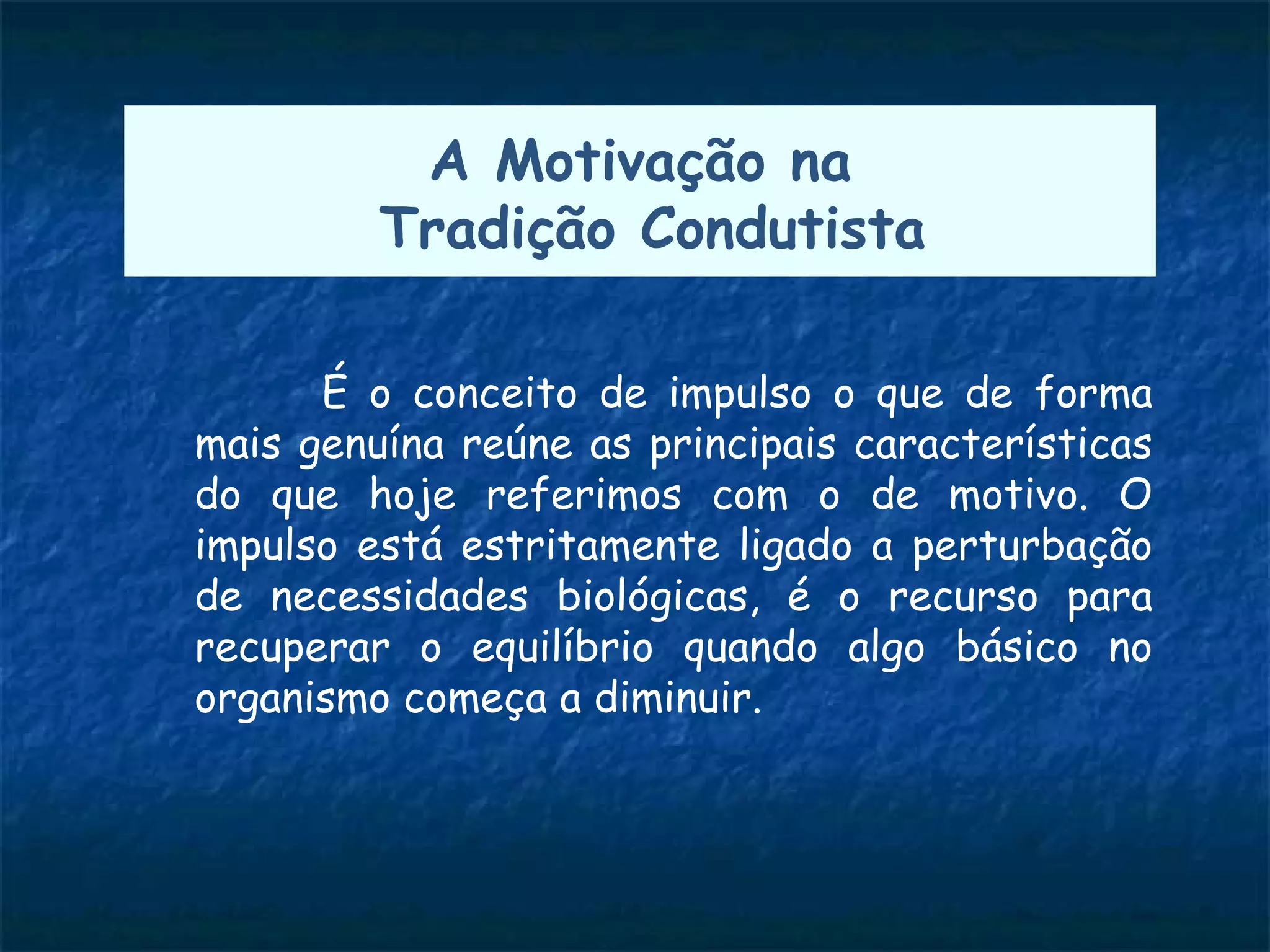 A Motivação na
Tradição Condutista

É o conceito de impulso o que de forma mais genuína reúne as principais características do que hoje referimos com o de motivo. O impulso está estritamente ligado a perturbação de necessidades biológicas, é o recurso para recuperar o equilíbrio quando algo básico no organismo começa a diminuir.